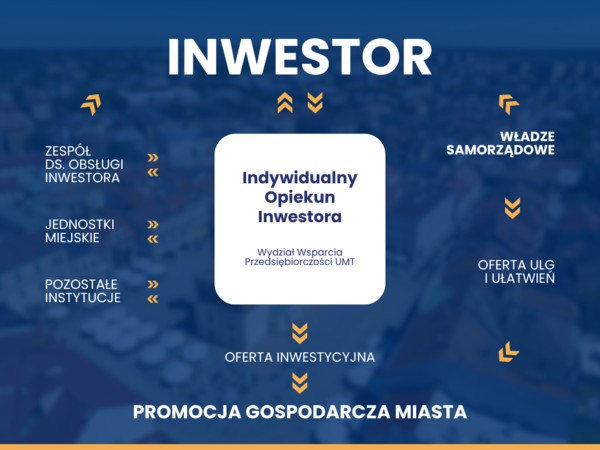 INWESTOR

ZESPÓŁ DS. OBSŁUGI INWESTORA

JEDNOSTKI MIEJSKIE

POZOSTAŁE INSTYTUCJE

Indywidualny Opiekun Inwestora

Wydział Wsparcia Przedsiębiorczości UMT

WŁADZE SAMORZĄDOWE

OFERTA ULG I UŁATWIEŃ

OFERTA INWESTYCYJNA

PROMOCJA GOSPODARCZA MIASTA